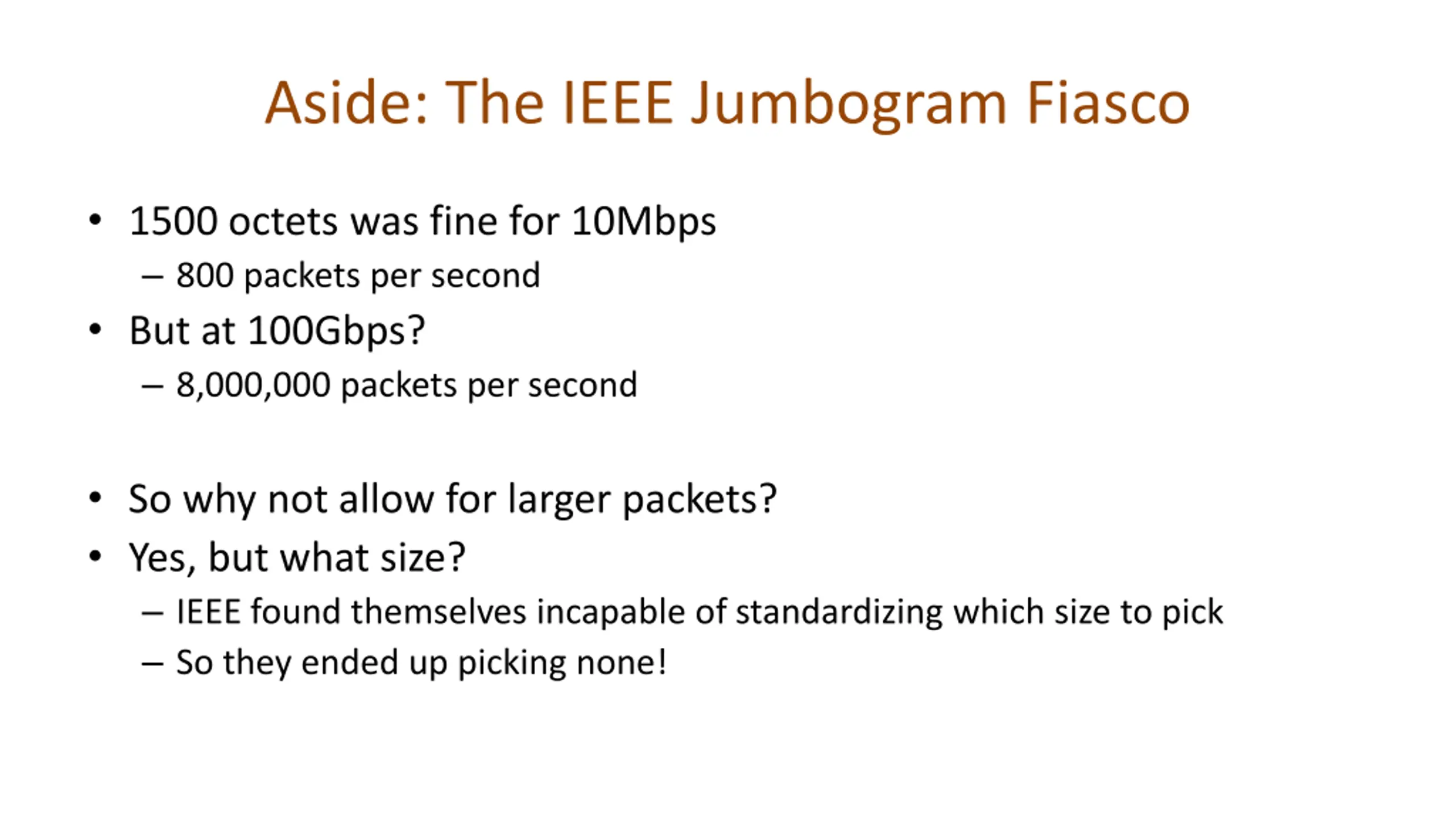 Aside: The IEEE Jumbogram Fiasco

• 1500 octets was fine for 10Mbps
  – 800 packets per second
• But at 100Gbps?
  – 8,000,000 packets per second

• So why not allow for larger packets?
• Yes, but what size?
  – IEEE found themselves incapable of standardizing which size to pick
  – So they ended up picking none!